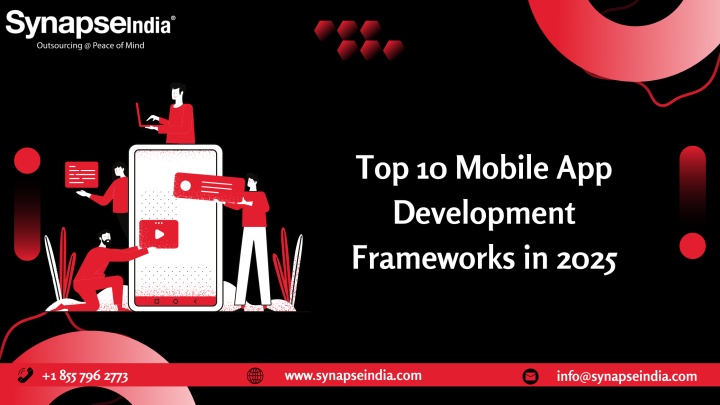 SynapseIndia®
Outsourcing @ Peace of Mind

Top 10 Mobile App Development Frameworks in 2025

+1 855 796 2773
www.synapseindia.com
info@synapseindia.com